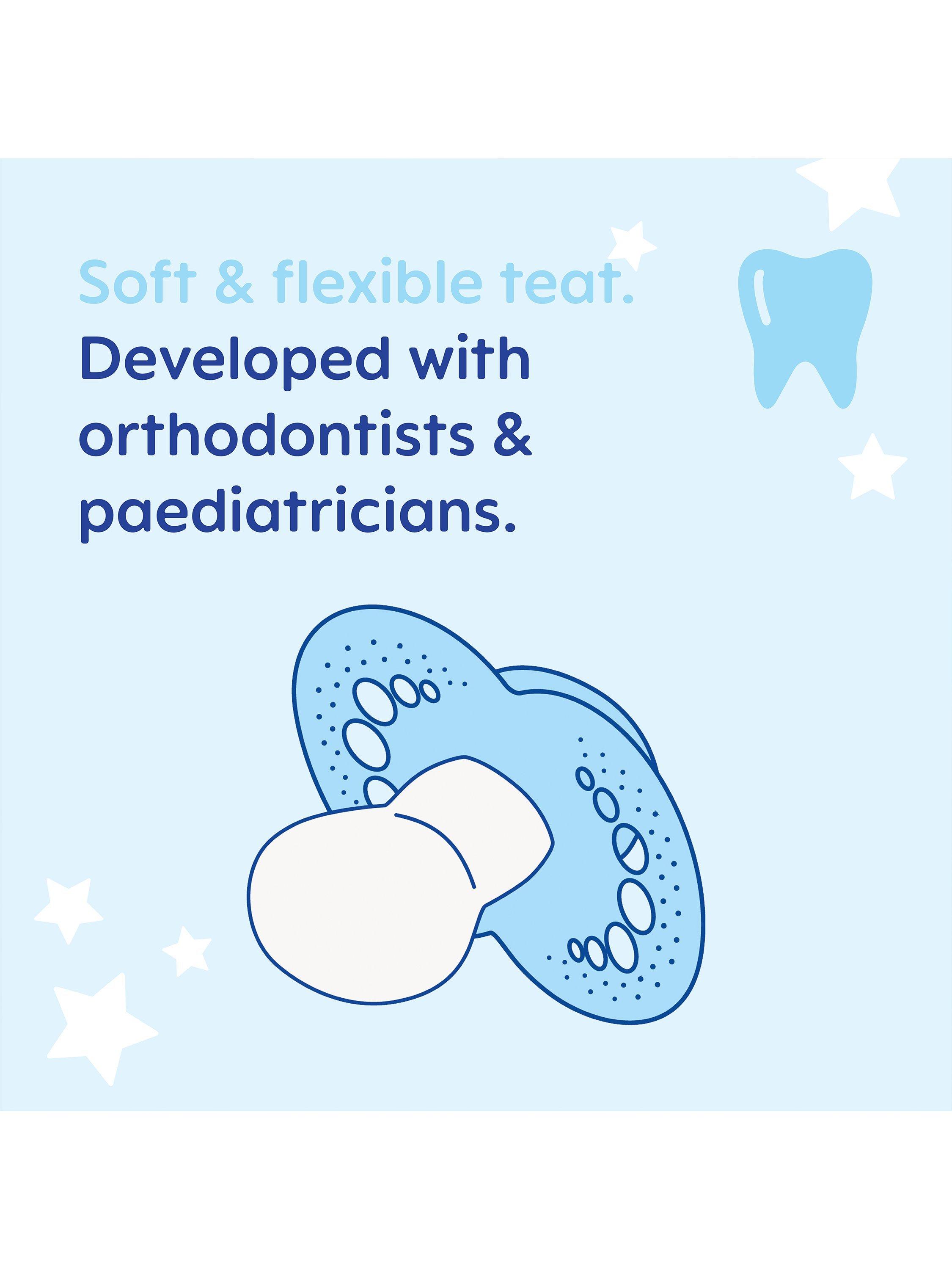 Soft & flexible teat.

Developed with orthodontists & paediatricians.